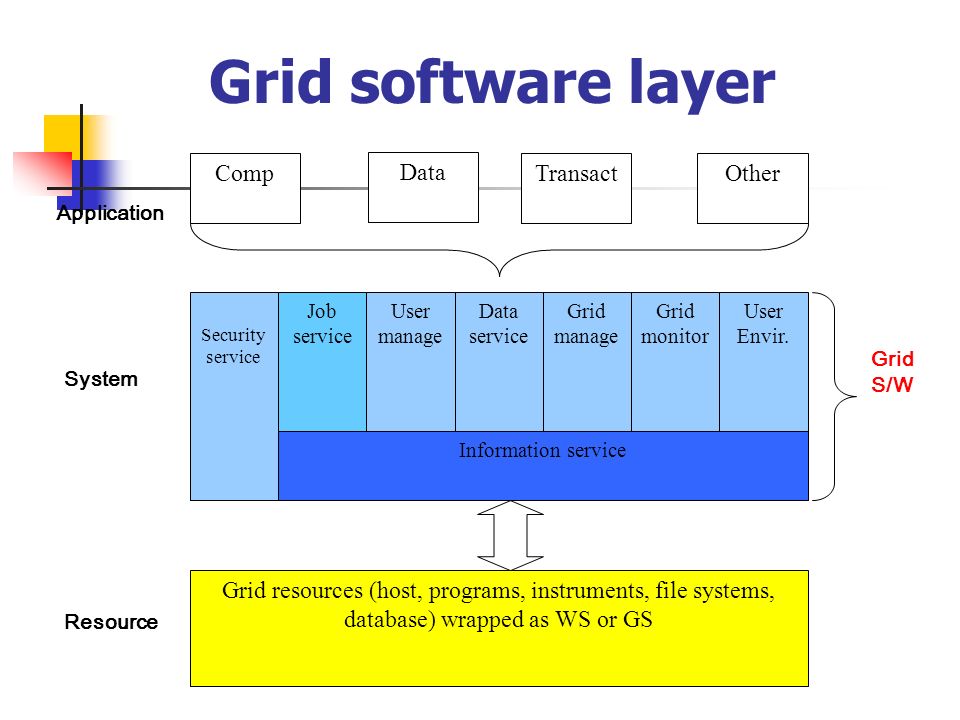 Grid software layer

Application

Comp

Data

Transact

Other

System

Security service

Job service

User manage

Data service

Grid manage

Grid monitor

User Envir.

Information service

Grid S/W

Resource

Grid resources (host, programs, instruments, file systems, database) wrapped as WS or GS